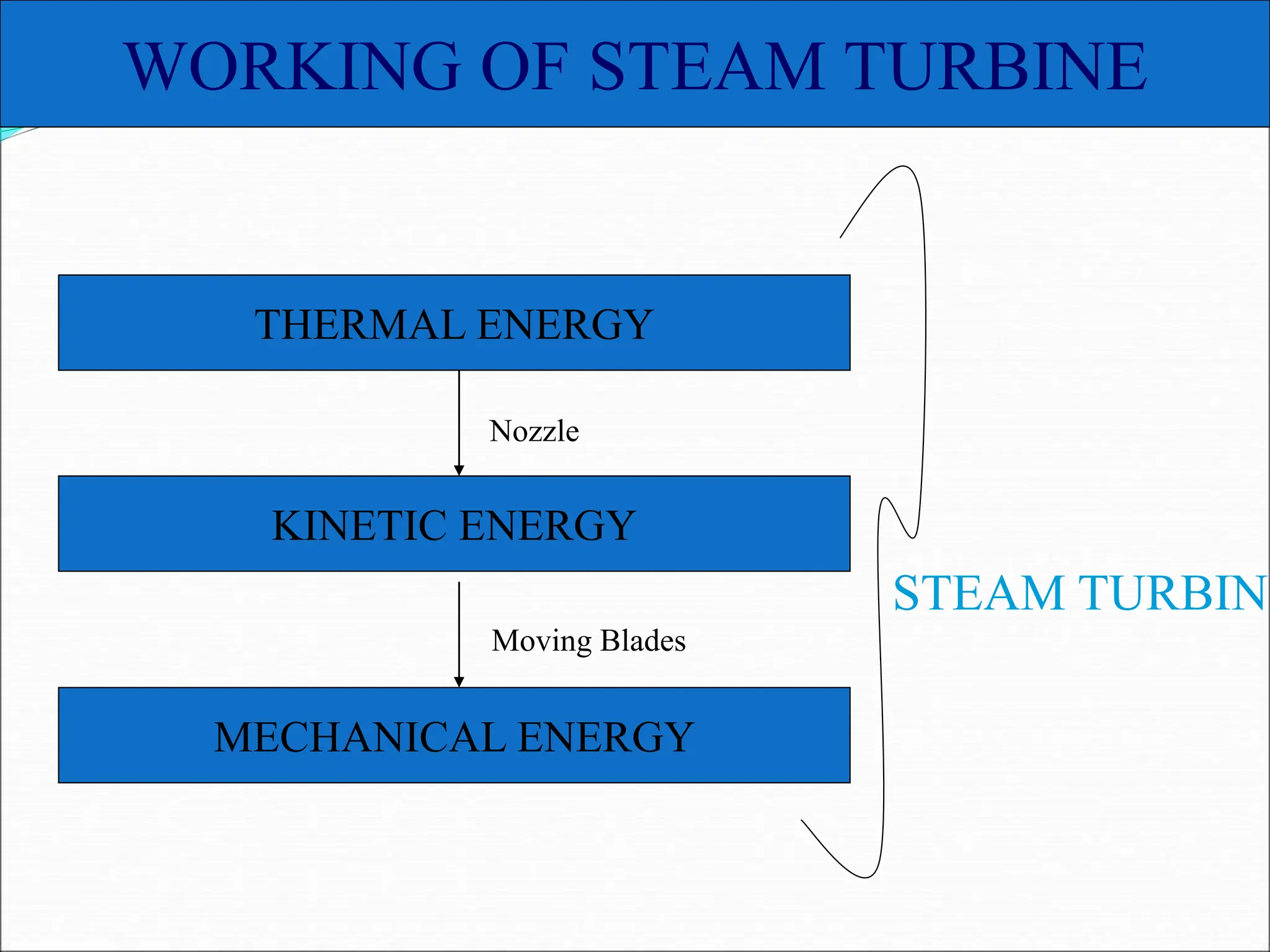 WORKING OF STEAM TURBINE

THERMAL ENERGY

Nozzle

KINETIC ENERGY

Moving Blades

MECHANICAL ENERGY

STEAM TURBIN